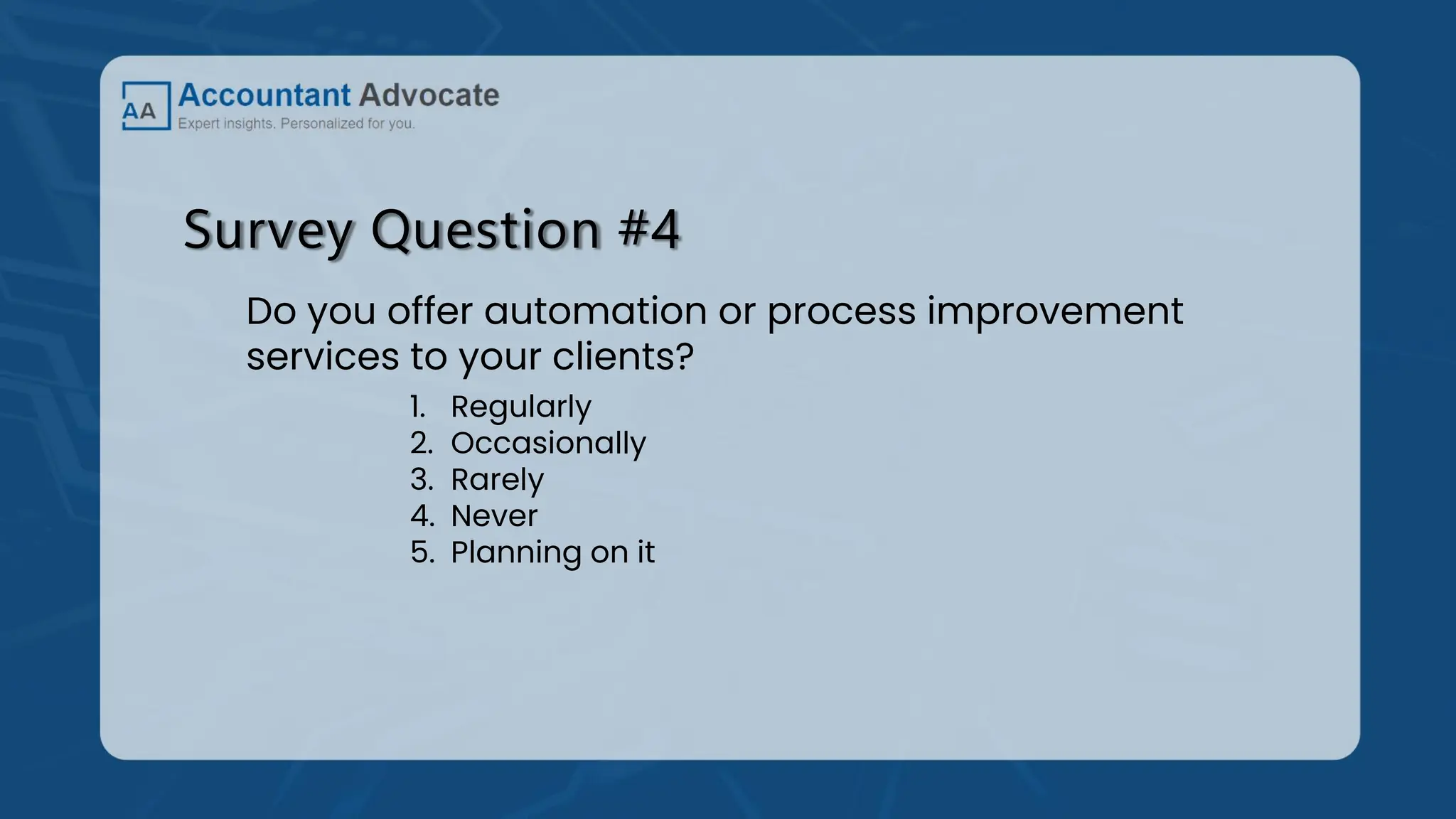 AA Accountant Advocate
Expert insights. Personalized for you.

Survey Question #4

Do you offer automation or process improvement services to your clients?

1. Regularly
2. Occasionally
3. Rarely
4. Never
5. Planning on it